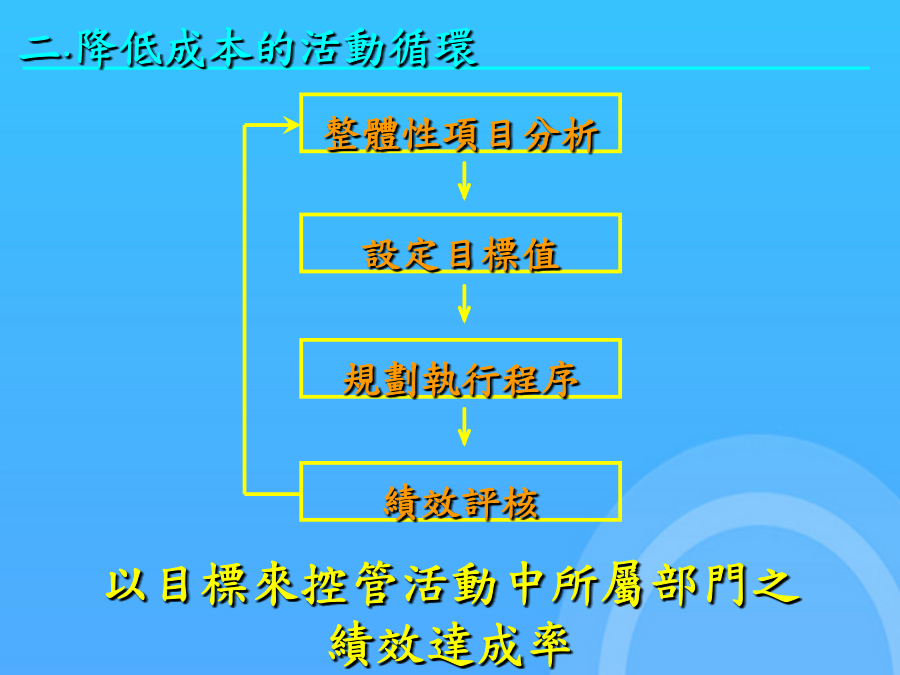 二.降低成本的活動循環

整體性項目分析

設定目標值

規劃執行程序

績效評核

以目標來控管活動中所屬部門之績效達成率